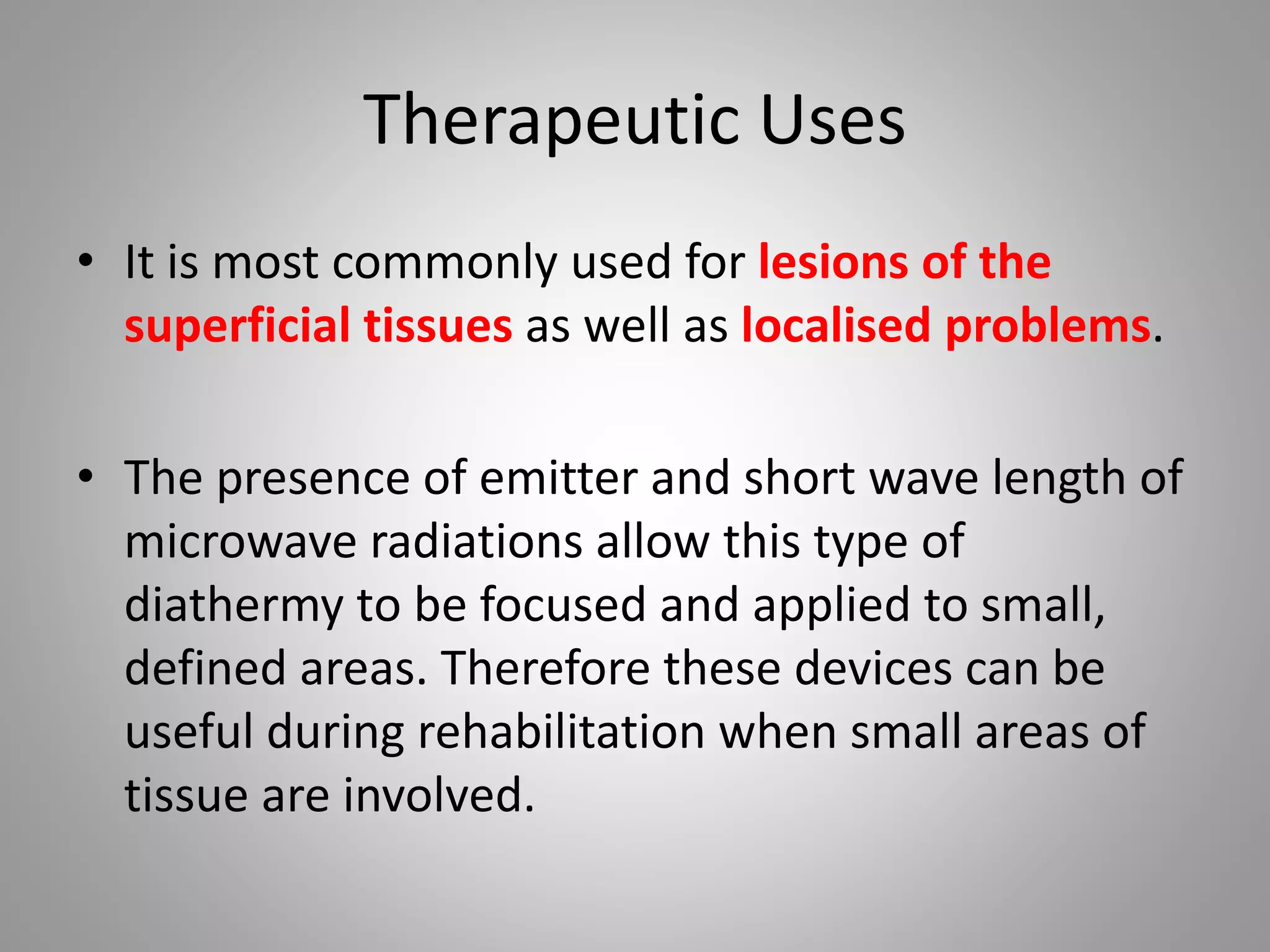 Therapeutic Uses

• It is most commonly used for lesions of the superficial tissues as well as localised problems.

• The presence of emitter and short wave length of microwave radiations allow this type of diathermy to be focused and applied to small, defined areas. Therefore these devices can be useful during rehabilitation when small areas of tissue are involved.